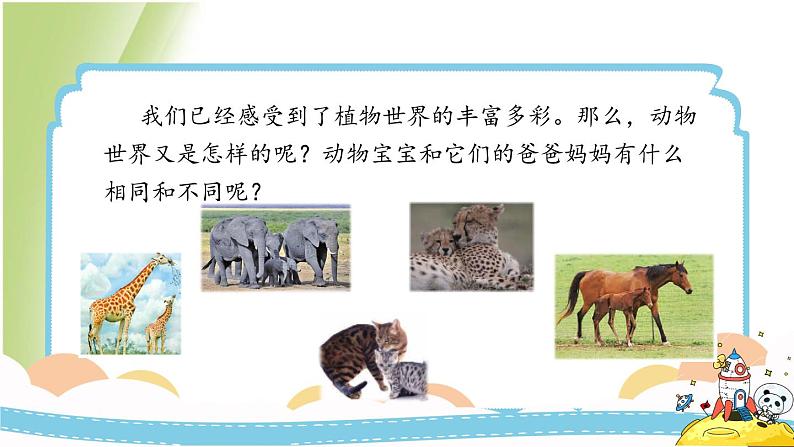 我们已经感受到了植物世界的丰富多彩。那么，动物世界又是怎样的呢？动物宝宝和它们的爸爸妈妈有什么相同和不同呢？